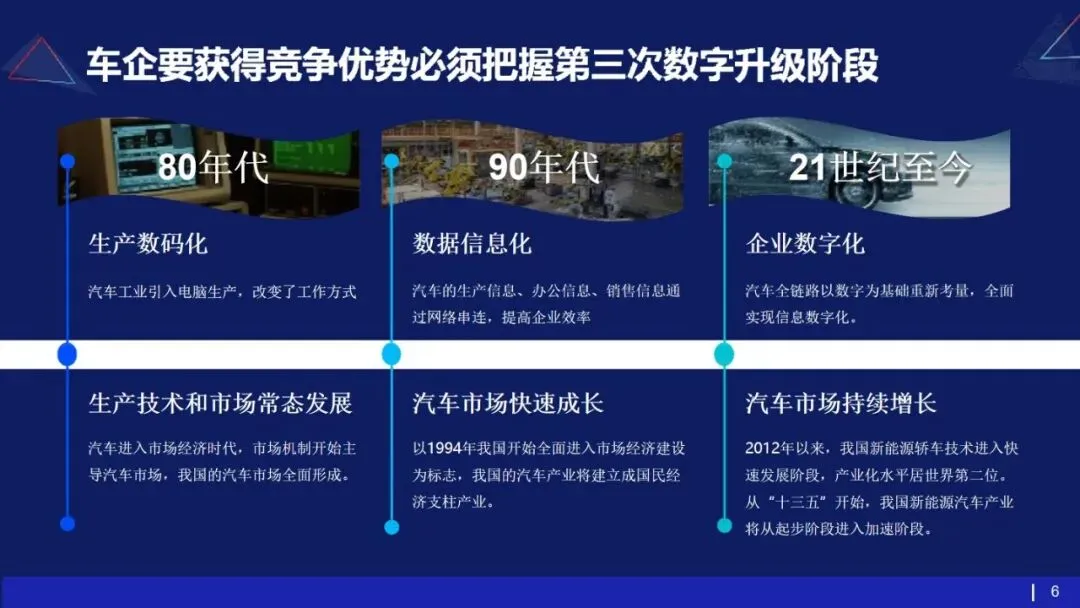 车企要获得竞争优势必须把握第三次数字升级阶段

80年代

生产数码化

汽车工业引入电脑生产，改变了工作方式

生产技术和市场常态发展

汽车进入市场经济时代，市场机制开始主导汽车市场，我国的汽车市场全面形成。

90年代

数据信息化

汽车的生产信息、办公信息、销售信息通过网络串连，提高企业效率

汽车市场快速成长

以1994年我国开始全面进入市场经济建设为标志，我国的汽车产业将建立成国民经济支柱产业。

21世纪至今

企业数字化

汽车全链路以数字为基础重新考量，全面实现信息数字化。

汽车市场持续增长

2012年以来，我国新能源轿车技术进入快速发展阶段，产业化水平居世界第二位。从“十三五”开始，我国新能源汽车产业将从起步阶段进入加速阶段。

6